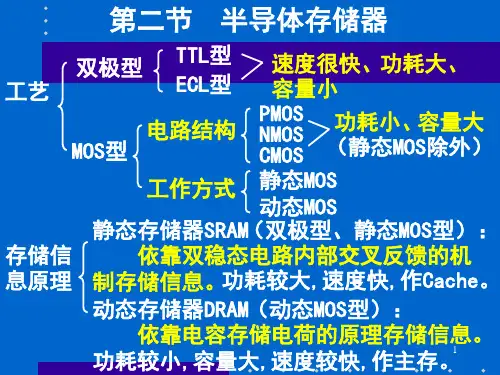 第二节　半导体存储器

工艺
双极型
TTL型
ECL型
速度很快、功耗大、容量小

MOS型
电路结构
PMOS
NMOS
CMOS
功耗小、容量大（静态MOS除外）

工作方式
静态MOS
动态MOS

存储信息原理
静态存储器SRAM（双极型、静态MOS型）：
依靠双稳态电路内部交叉反馈的机制存储信息。功耗较大，速度快，作Cache。
动态存储器DRAM（动态MOS型）：
依靠电容存储电荷的原理存储信息。功耗较小，容量大，速度较快，作主存。